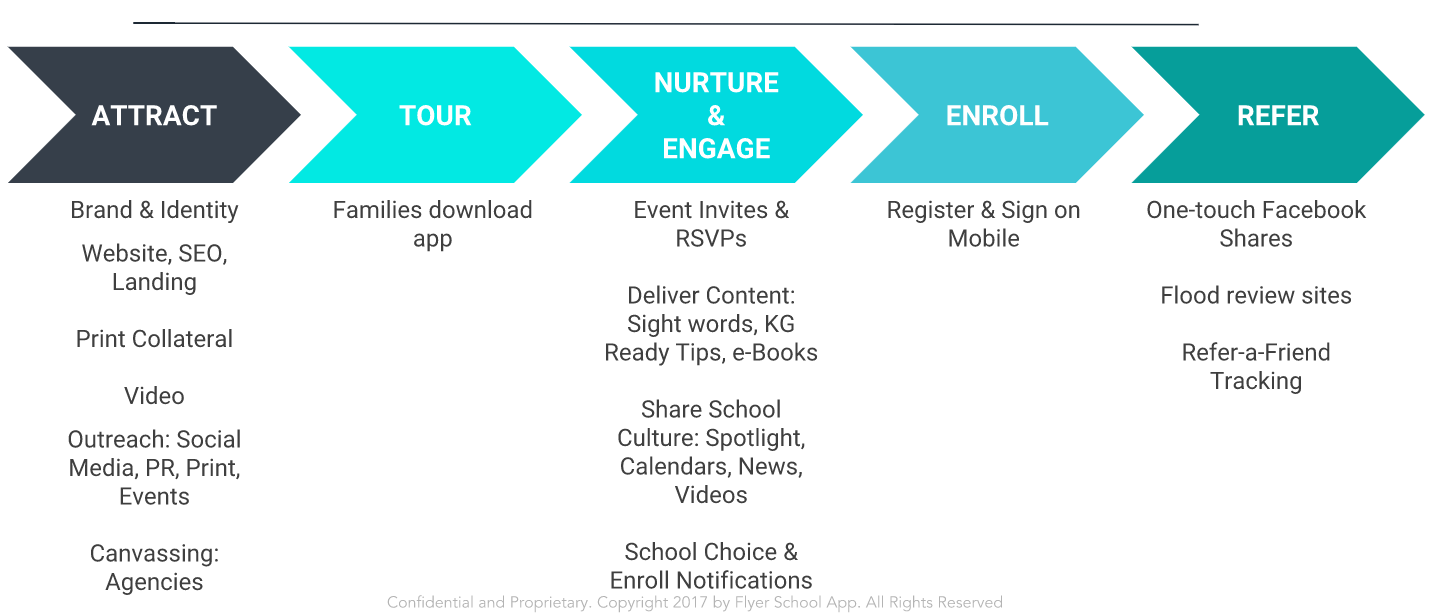 ATTRACT

Brand & Identity

Website, SEO, Landing

Print Collateral

Video

Outreach: Social Media, PR, Print, Events

Canvassing: Agencies

TOUR

Families download app

NURTURE & ENGAGE

Event Invites & RSVPs

Deliver Content: Sight words, KG Ready Tips, e-Books

Share School Culture: Spotlight, Calendars, News, Videos

School Choice & Enroll Notifications

ENROLL

Register & Sign on Mobile

REFER

One-touch Facebook Shares

Flood review sites

Refer-a-Friend Tracking

Confidential and Proprietary. Copyright 2017 by Flyer School App. All Rights Reserved